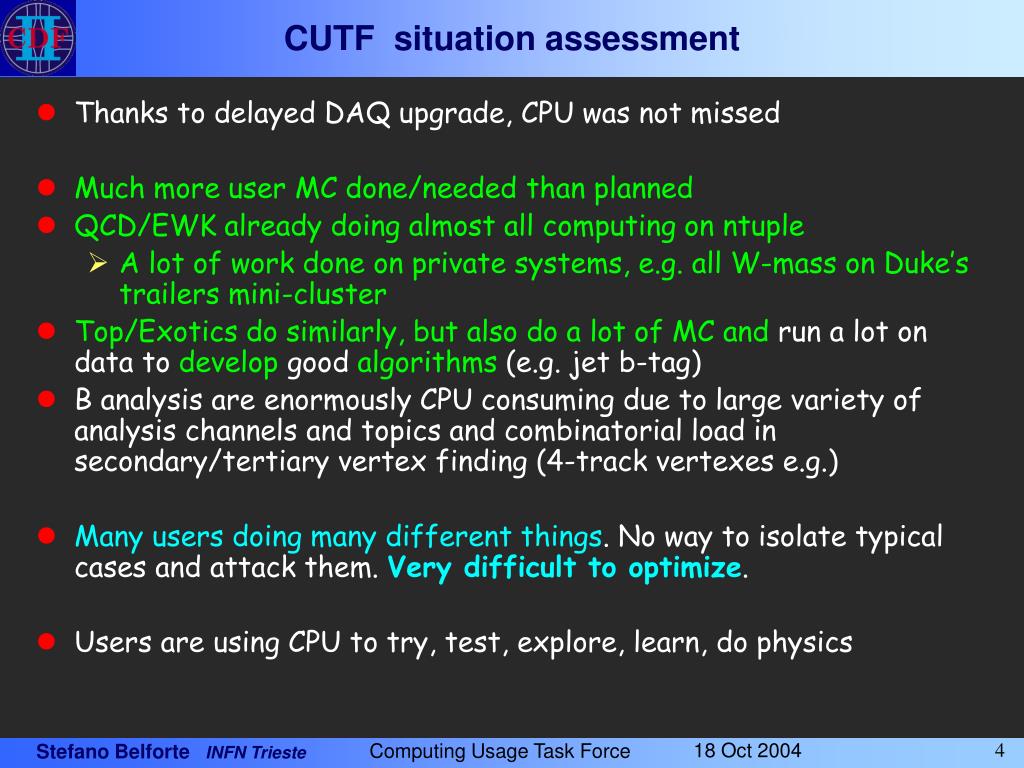 CDF II

CUTF situation assessment

Thanks to delayed DAQ upgrade, CPU was not missed

Much more user MC done/needed than planned

QCD/EWK already doing almost all computing on ntuple

A lot of work done on private systems, e.g. all W-mass on Duke's trailers mini-cluster

Top/Exotics do similarly, but also do a lot of MC and run a lot on data to develop good algorithms (e.g. jet b-tag)

B analysis are enormously CPU consuming due to large variety of analysis channels and topics and combinatorial load in secondary/tertiary vertex finding (4-track vertexes e.g.)

Many users doing many different things. No way to isolate typical cases and attack them. Very difficult to optimize.

Users are using CPU to try, test, explore, learn, do physics

Stefano Belforte INFN Trieste Computing Usage Task Force 18 Oct 2004 4